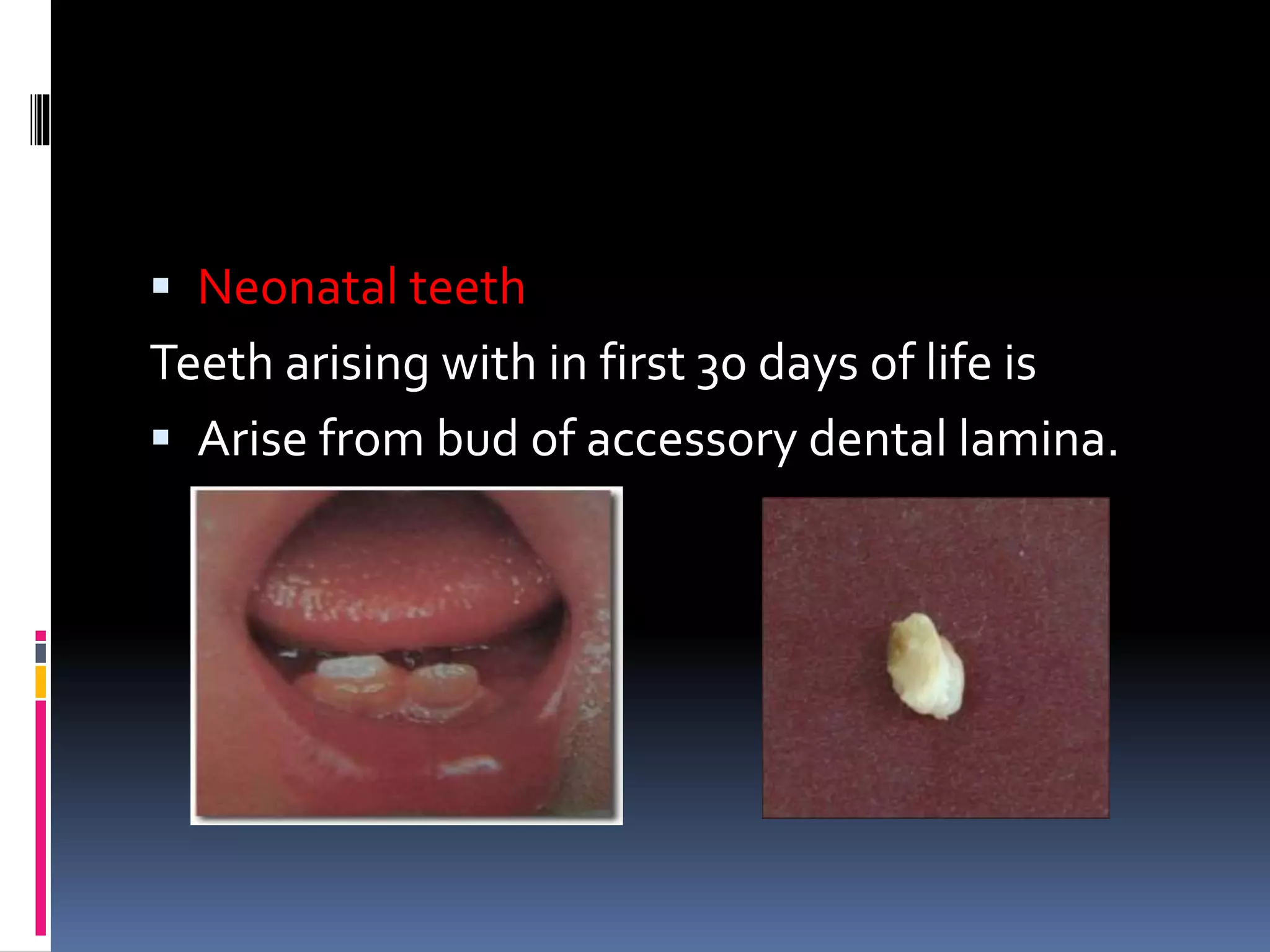 ▪ Neonatal teeth

Teeth arising with in first 30 days of life is

▪ Arise from bud of accessory dental lamina.